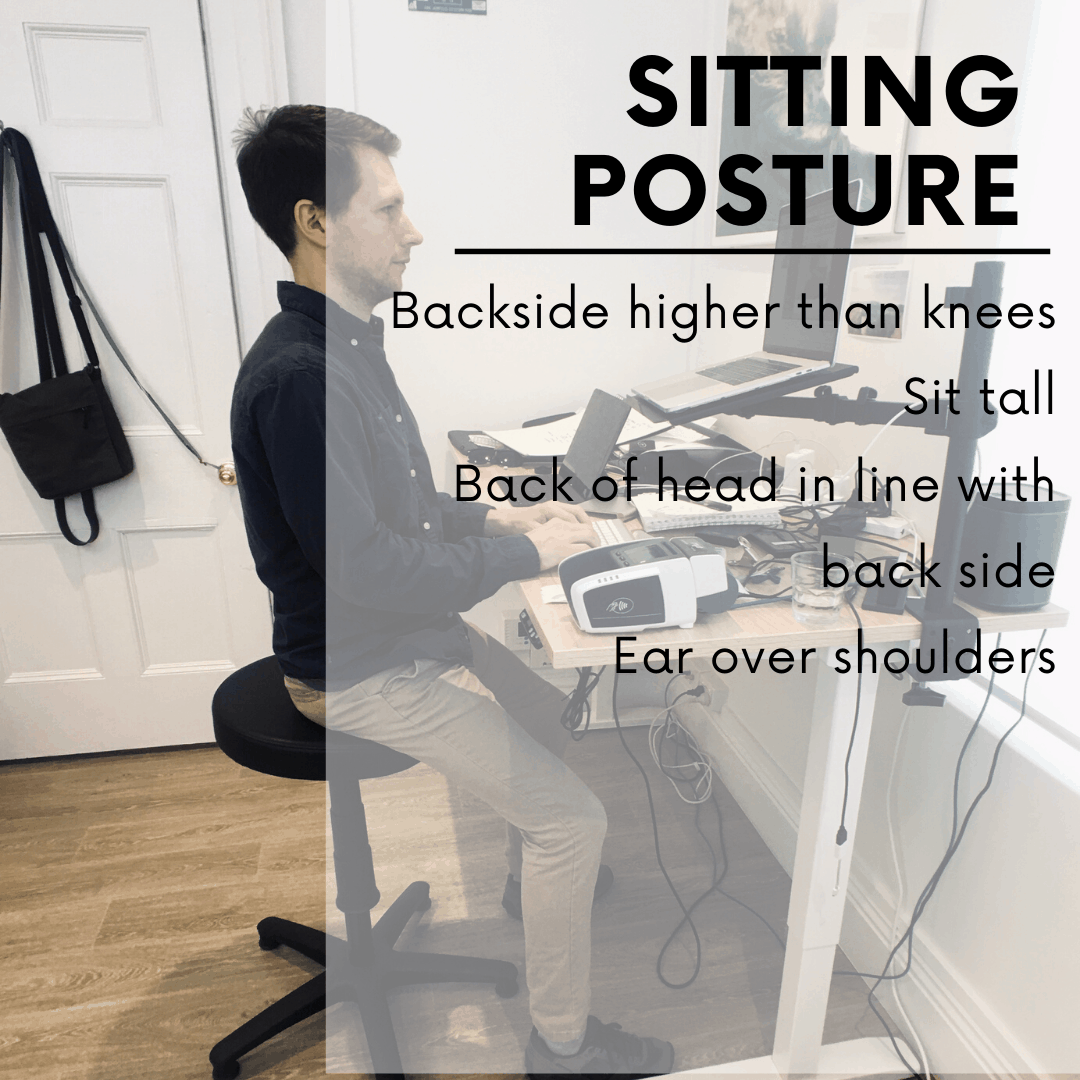 SITTING POSTURE

Backside higher than knees

Sit tall

Back of head in line with back side

Ear over shoulders